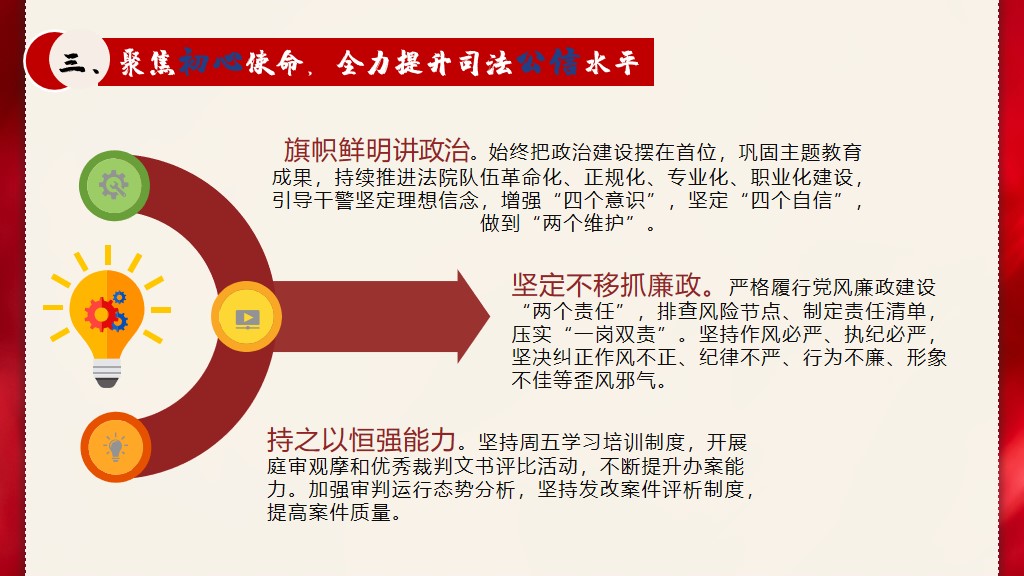 三、聚焦初心使命，全力提升司法公信水平

旗帜鲜明讲政治。始终把政治建设摆在首位，巩固主题教育成果，持续推进法院队伍革命化、正规化、专业化、职业化建设，引导干警坚定理想信念，增强“四个意识”，坚定“四个自信”，做到“两个维护”。

坚定不移抓廉政。严格履行党风廉政建设“两个责任”，排查风险节点、制定责任清单，压实“一岗双责”。坚持作风必严、执纪必严，坚决纠正作风不正、纪律不严、行为不廉、形象不佳等歪风邪气。

持之以恒强能力。坚持周五学习培训制度，开展庭审观摩和优秀裁判文书评比活动，不断提升办案能力。加强审判运行态势分析，坚持发改案件评析制度，提高案件质量。